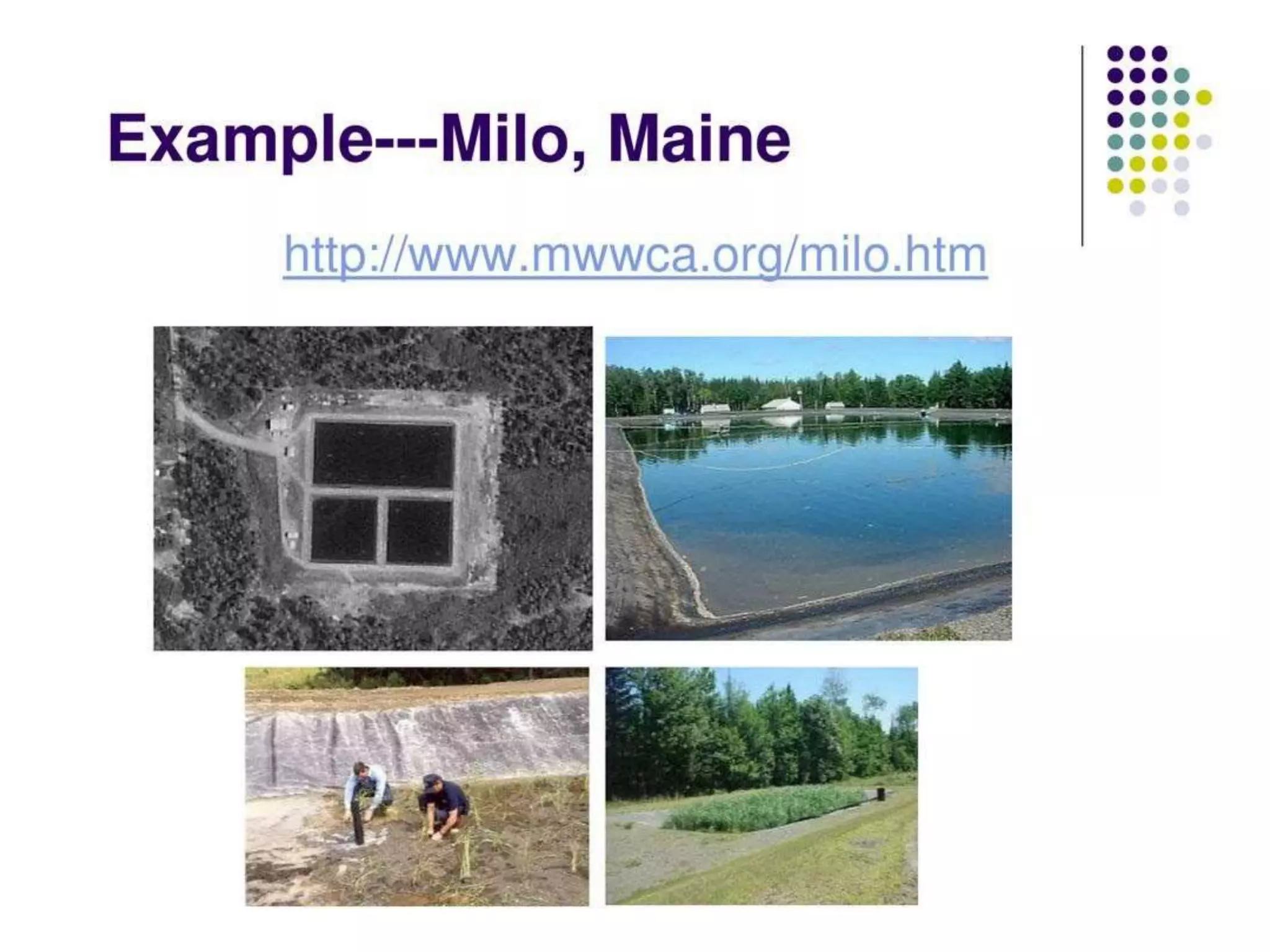 Example---Milo, Maine

http://www.mwwca.org/milo.htm